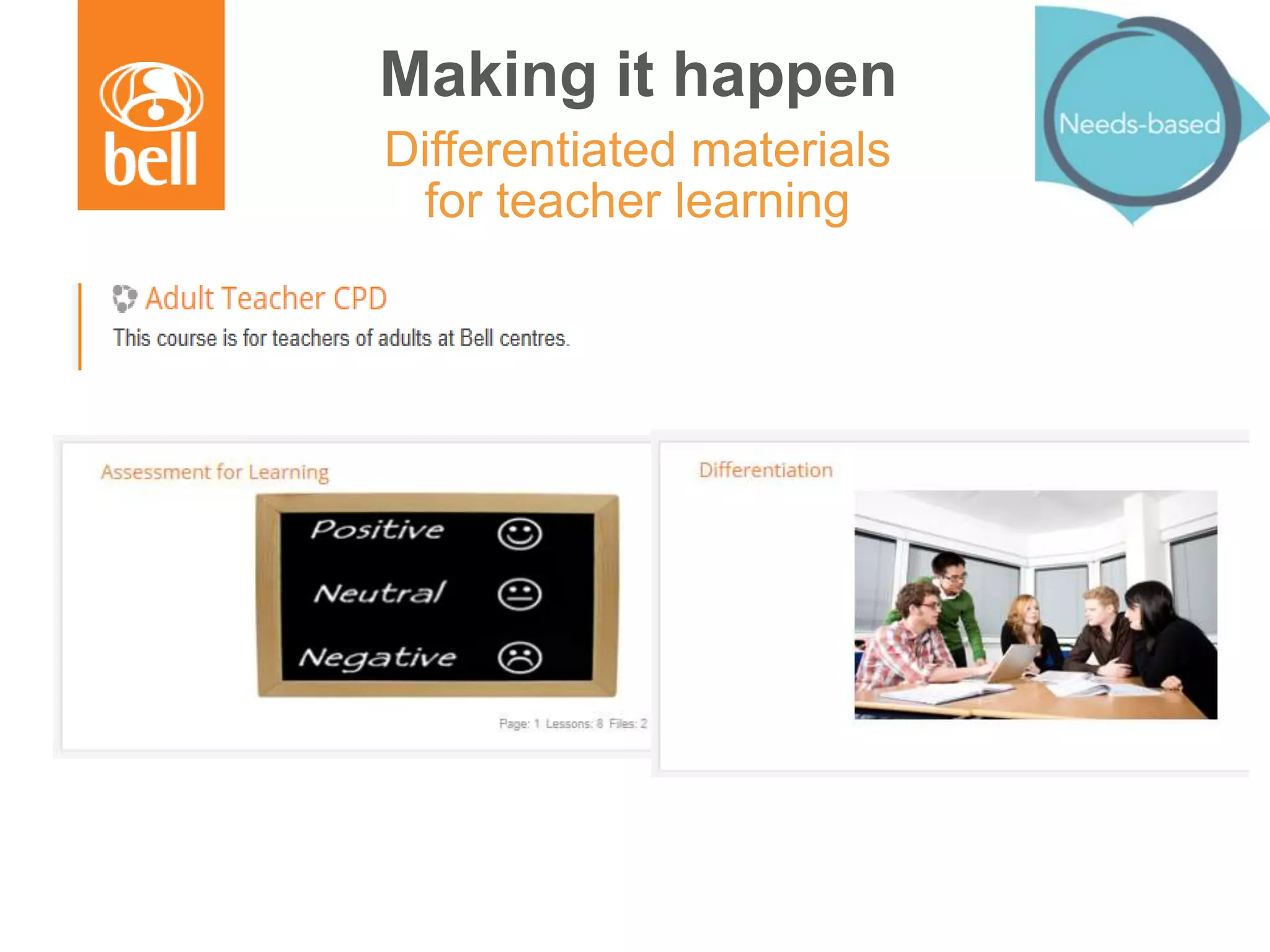 bell

Making it happen

Differentiated materials for teacher learning

Needs-based

Adult Teacher CPD

This course is for teachers of adults at Bell centres.

Assessment for Learning

Positive

Neutral

Negative

Page: 1 Lessons: 8 Files: 2

Differentiation